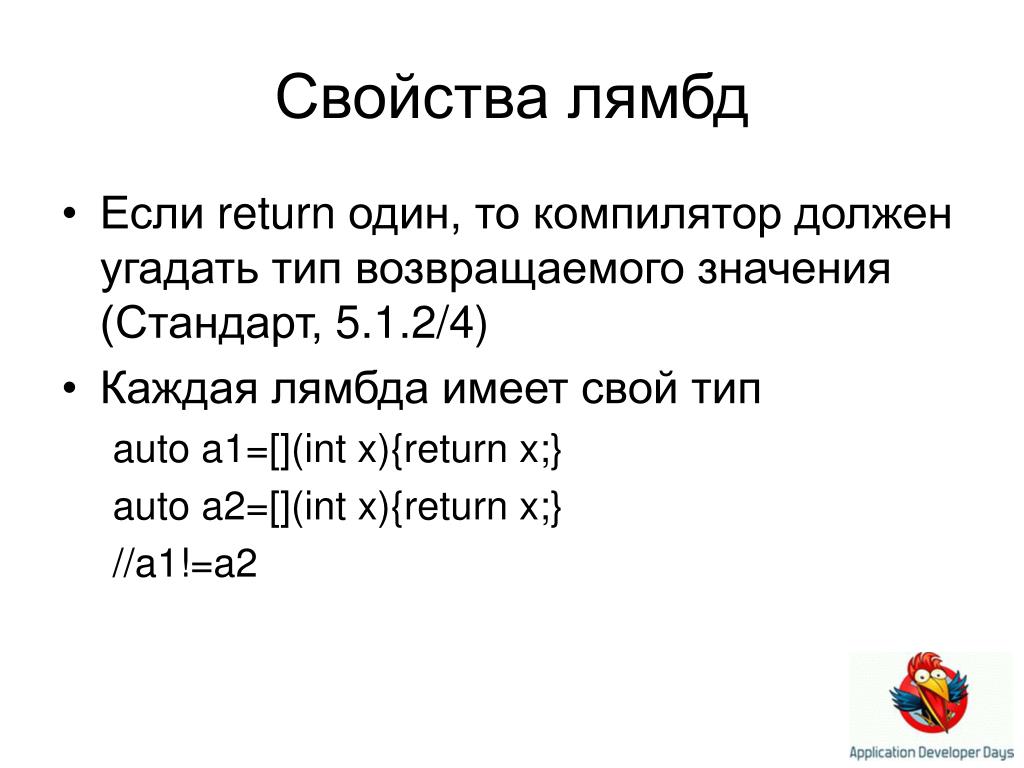 Свойства лямбд

• Если return один, то компилятор должен угадать тип возвращаемого значения (Стандарт, 5.1.2/4)

• Каждая лямбда имеет свой тип

auto a1=[](int x){return x;}

auto a2=[](int x){return x;}

//a1!=a2

Application Developer Days